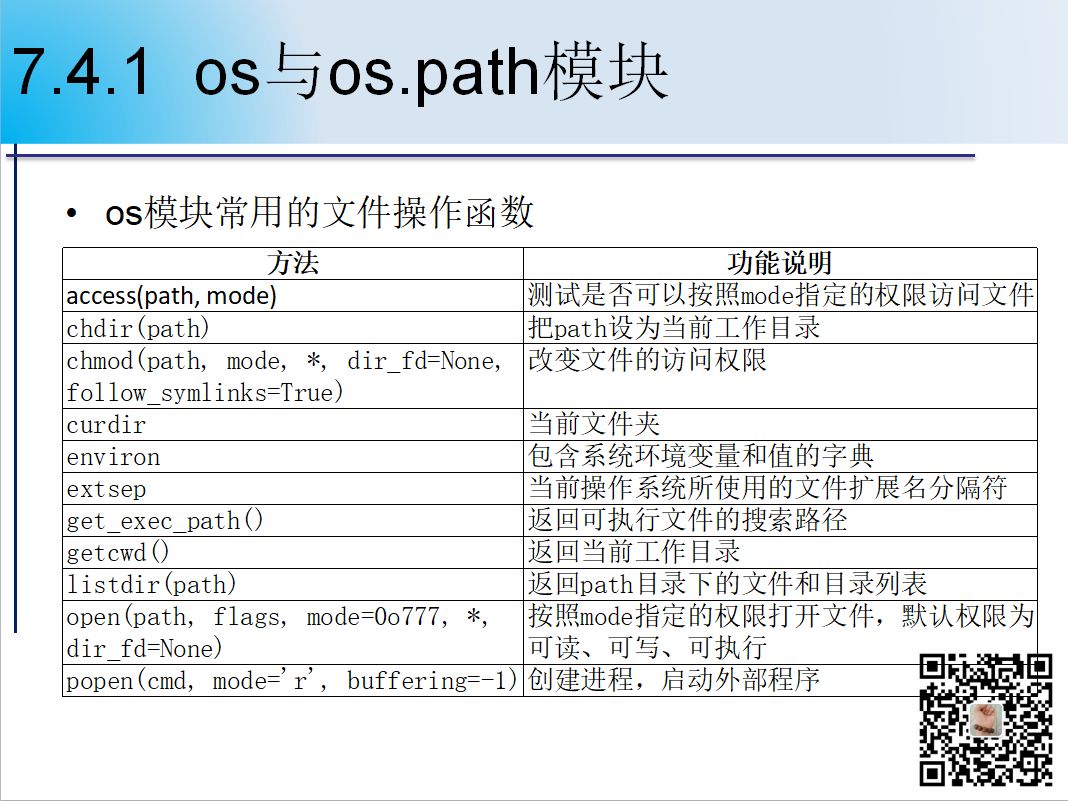 7.4.1 os与os.path模块

• os模块常用的文件操作函数

| 方法 | 功能说明 |
|---|---|
| access(path, mode) | 测试是否可以按照mode指定的权限访问文件 |
| chdir(path) | 把path设为当前工作目录 |
| chmod(path, mode, *, dir_fd=None, follow_symlinks=True) | 改变文件的访问权限 |
| curdir | 当前文件夹 |
| environ | 包含系统环境变量和值的字典 |
| extsep | 当前操作系统所使用的文件扩展名分隔符 |
| get_exec_path() | 返回可执行文件的搜索路径 |
| getcwd() | 返回当前工作目录 |
| listdir(path) | 返回path目录下的文件和目录列表 |
| open(path, flags, mode=0o777, *, dir_fd=None) | 按照mode指定的权限打开文件，默认权限为可读、可写、可执行 |
| popen(cmd, mode='r', buffering=-1) | 创建进程，启动外部程序 |